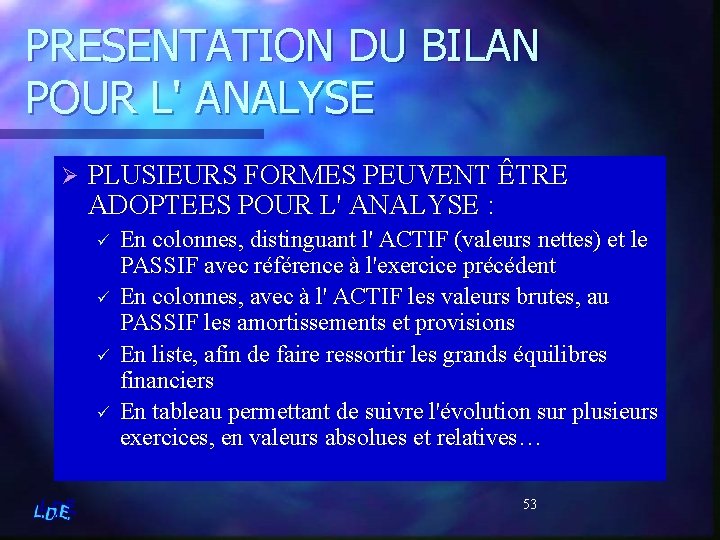 PRESENTATION DU BILAN POUR L' ANALYSE

➢ PLUSIEURS FORMES PEUVENT ÊTRE ADOPTEES POUR L' ANALYSE :

✓ En colonnes, distinguant l' ACTIF (valeurs nettes) et le PASSIF avec référence à l'exercice précédent

✓ En colonnes, avec à l' ACTIF les valeurs brutes, au PASSIF les amortissements et provisions

✓ En liste, afin de faire ressortir les grands équilibres financiers

✓ En tableau permettant de suivre l'évolution sur plusieurs exercices, en valeurs absolues et relatives…

L.D.E.

53